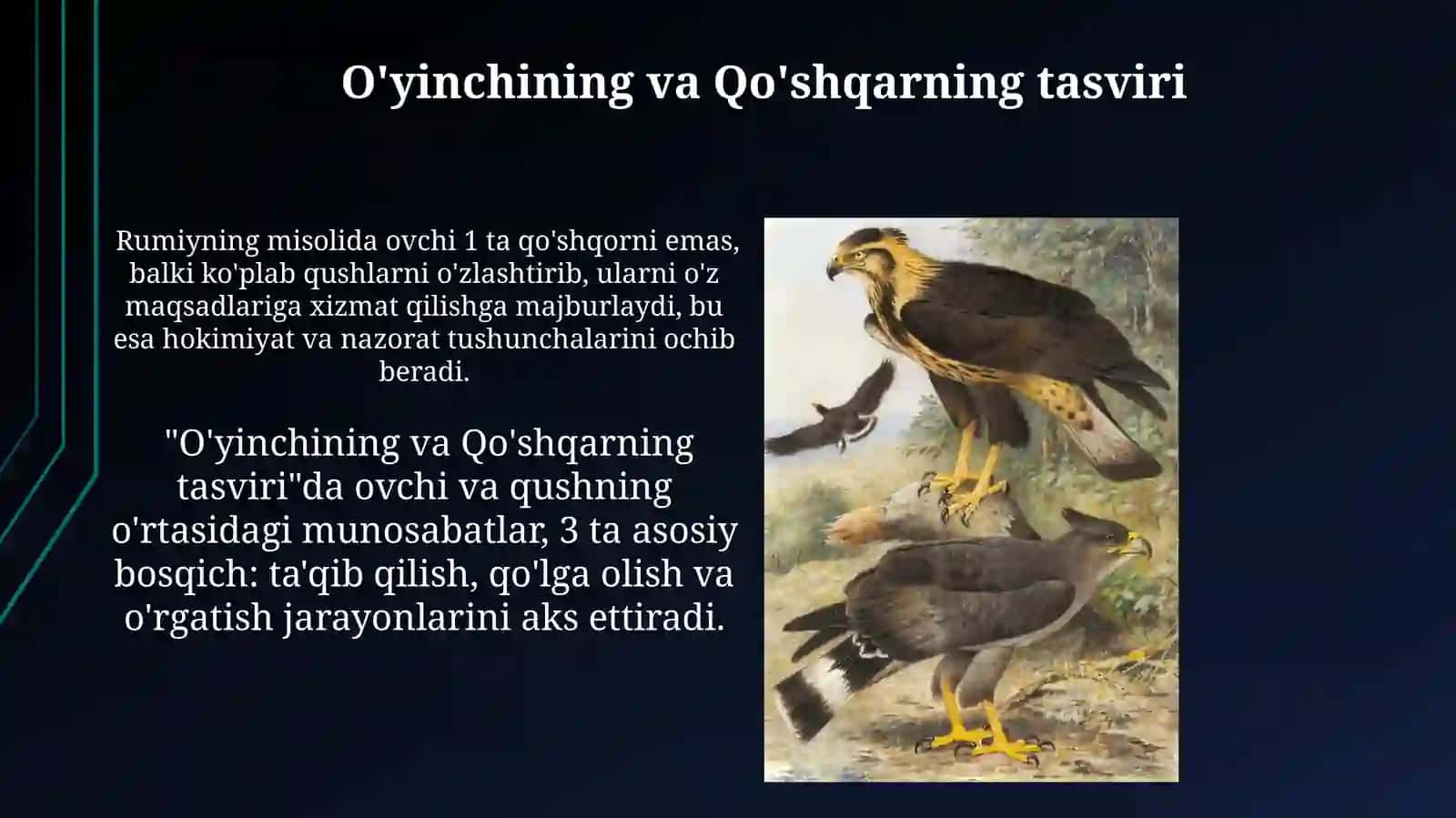 O'yinchining va Qo'shqarning tasviri

Rumiyning misolida ovchi 1 ta qo'shqorni emas, balki ko'plab qushlarni o'zlashtirib, ularni o'z maqsadlariga xizmat qilishga majburlaydi, bu esa hokimiyat va nazorat tushunchalarini ochib beradi.

"O'yinchining va Qo'shqarning tasviri"da ovchi va qushning o'rtasidagi munosabatlar, 3 ta asosiy bosqich: ta'qib qilish, qo'lga olish va o'rgatish jarayonlarini aks ettiradi.